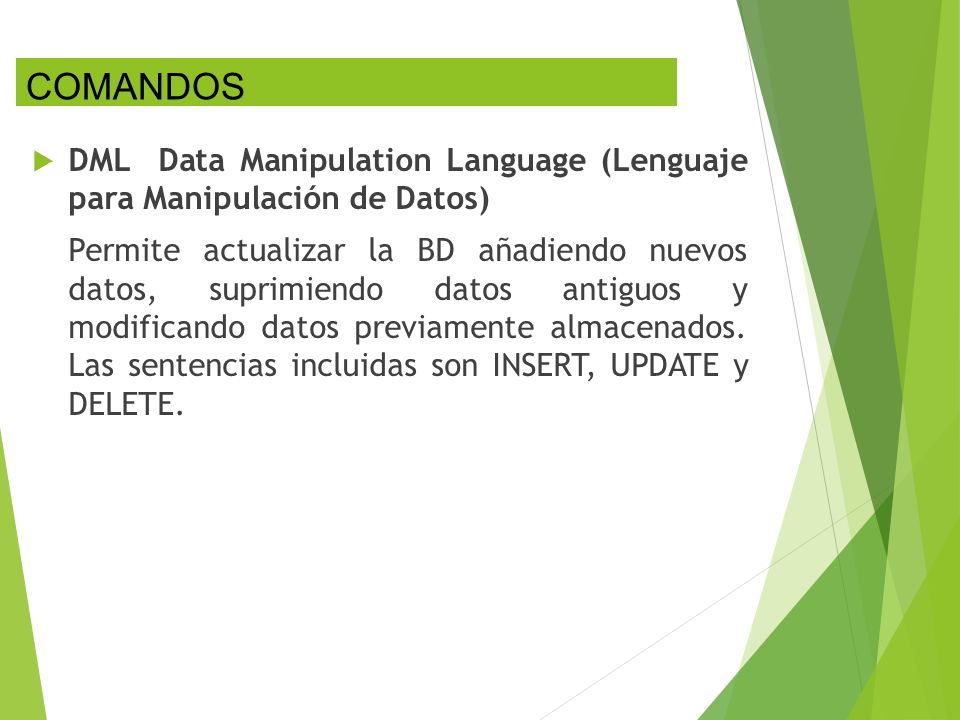 COMANDOS

DML  Data Manipulation Language (Lenguaje para Manipulación de Datos)

Permite actualizar la BD añadiendo nuevos datos, suprimiendo datos antiguos y modificando datos previamente almacenados. Las sentencias incluidas son INSERT, UPDATE y DELETE.